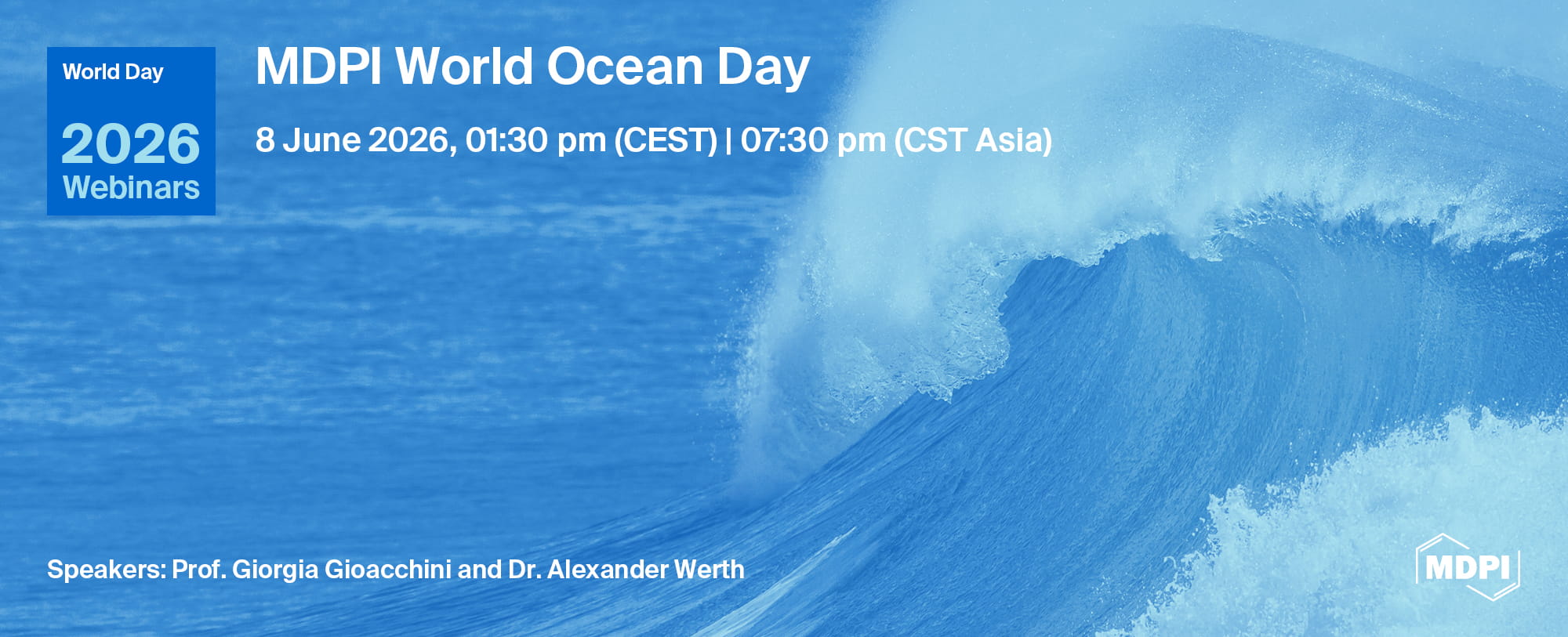 World Day

2026
Webinars

MDPI World Ocean Day

8 June 2026, 01:30 pm (CEST) | 07:30 pm (CST Asia)

Speakers: Prof. Giorgia Gioacchini and Dr. Alexander Werth

MDPI